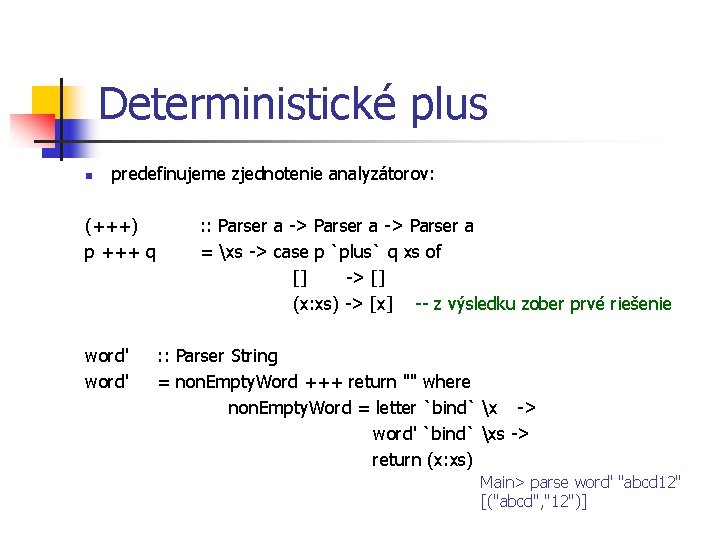 Deterministické plus

predefinujeme zjednotenie analyzátorov:

(+++) :: Parser a -> Parser a -> Parser a
p +++ q = \xs -> case p `plus` q xs of
[] -> []
(x:xs) -> [x] -- z výsledku zober prvé riešenie

word' :: Parser String
word' = nonEmptyWord +++ return "" where
nonEmptyWord = letter `bind` \x ->
word' `bind` \xs ->
return (x:xs)

Main> parse word' "abcd12"
[("abcd","12")]